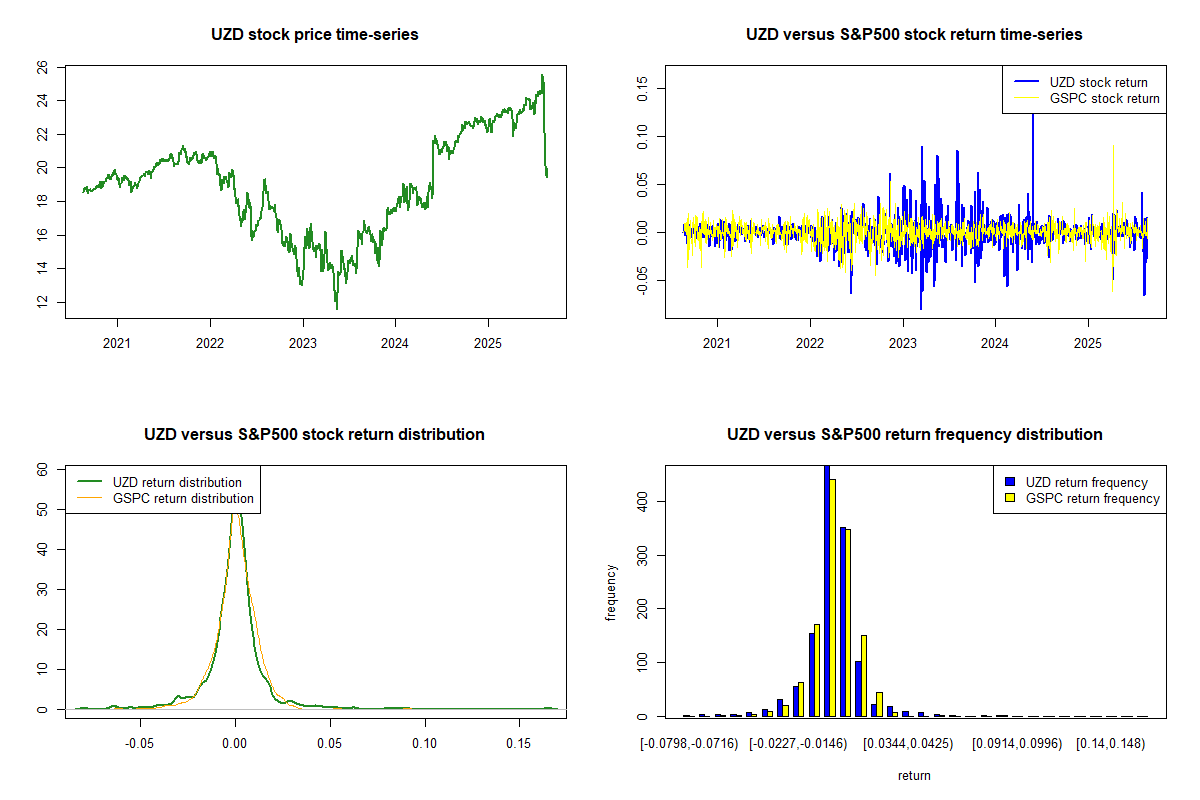 UZD stock price time-series

26
24
22
20
18
16
14
12

2021 2022 2023 2024 2025

UZD versus S&P500 stock return time-series

UZD stock return
GSPC stock return

0.15
0.10
0.05
0.00
-0.05

2021 2022 2023 2024 2025

UZD versus S&P500 stock return distribution

UZD return distribution
GSPC return distribution

60
50
40
30
20
10
0

-0.05 0.00 0.05 0.10 0.15

UZD versus S&P500 return frequency distribution

UZD return frequency
GSPC return frequency

frequency

400
300
200
100
0

[-0.0798,-0.0716) [-0.0227,-0.0146) [0.0344,0.0425) [0.0914,0.0996) [0.14,0.148)

return